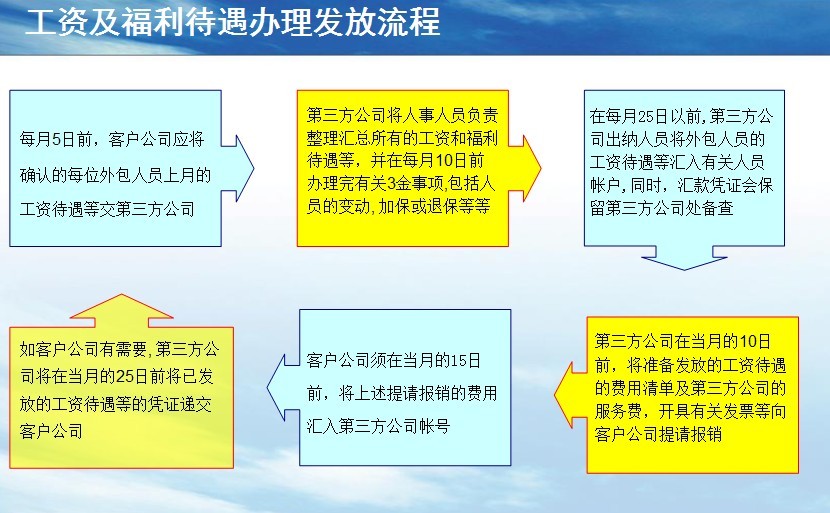 工资及福利待遇办理发放流程

每月5日前，客户公司应将确认的每位外包人员上月的工资待遇等交第三方公司

第三方公司将人事人员负责整理汇总所有的工资和福利待遇等，并在每月10日前办理完有关3金事项,包括人员的变动,加保或退保等等

在每月25日以前,第三方公司出纳人员将外包人员的工资待遇等汇入有关人员帐户,同时，汇款凭证会保留第三方公司处备查

第三方公司在当月的10日前，将准备发放的工资待遇的费用清单及第三方公司的服务费，开具有关发票等向客户公司提请报销

客户公司须在当月的15日前，将上述提请报销的费用汇入第三方公司帐号

如客户公司有需要,第三方公司将在当月的25日前将已发放的工资待遇等的凭证递交客户公司